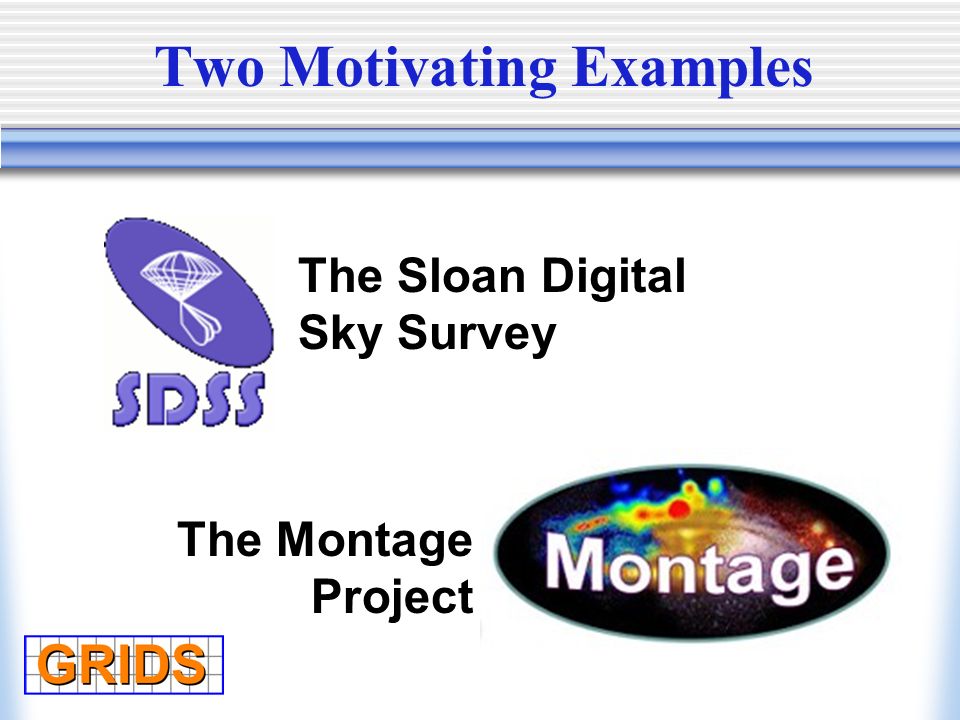 Two Motivating Examples

SDSS

The Sloan Digital Sky Survey

The Montage Project

Montage

GRIDS